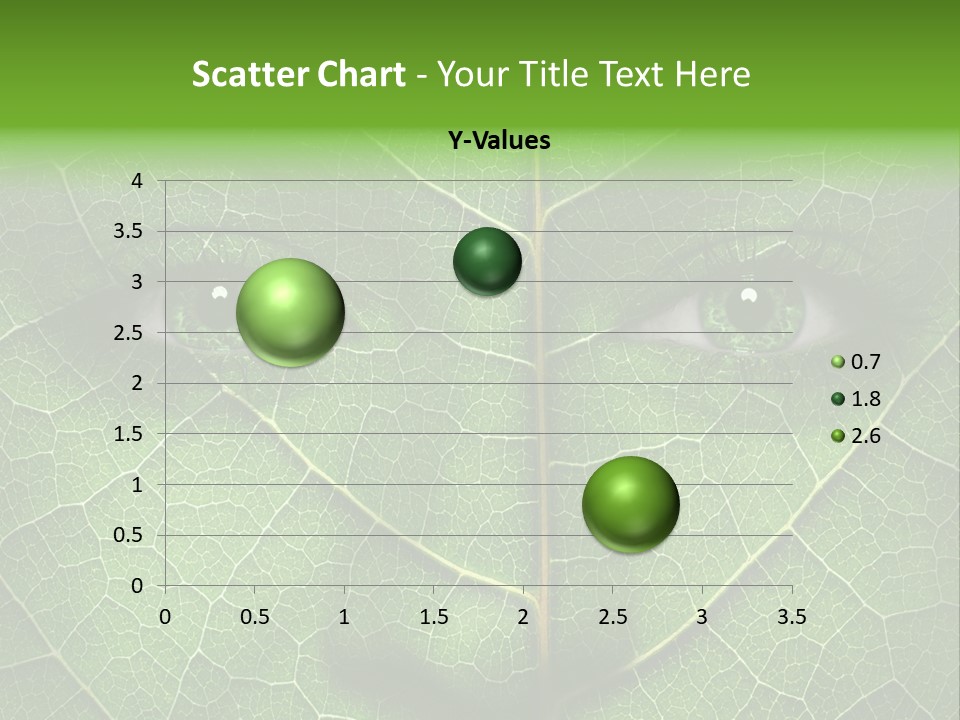 Scatter Chart - Your Title Text Here

Y-Values

4
3.5
3
2.5
2
1.5
1
0.5
0

0 0.5 1 1.5 2 2.5 3 3.5

0.7
1.8
2.6